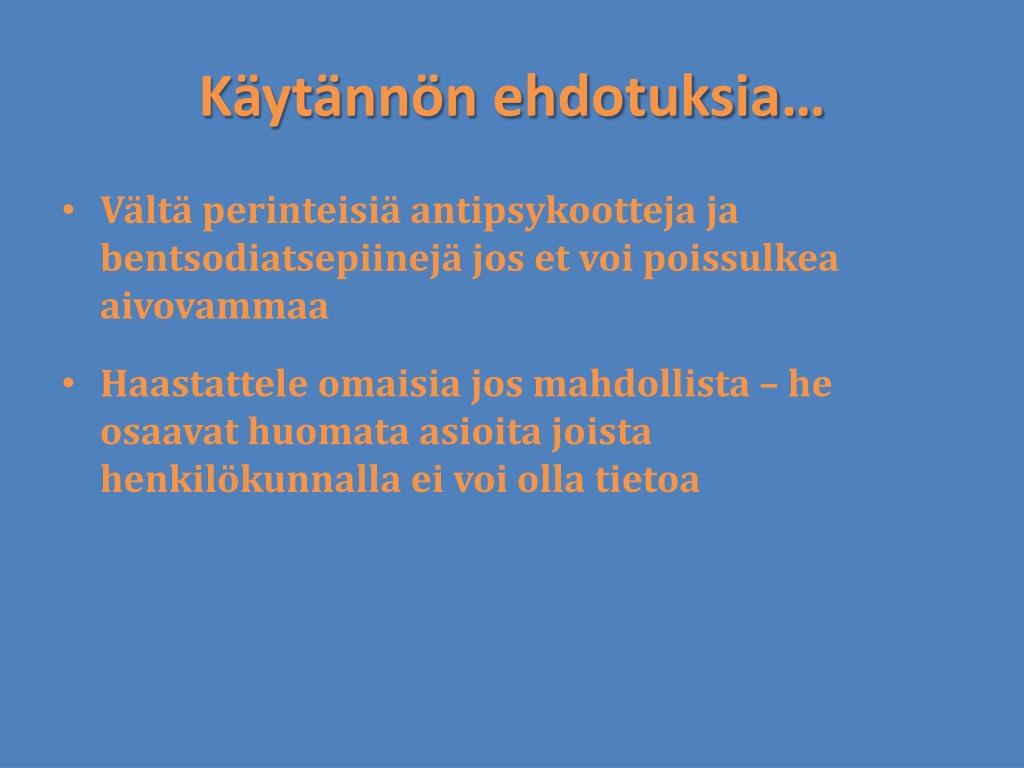 Käytännön ehdotuksia…

• Vältä perinteisiä antipsykootteja ja bentsodiatsepiinejä jos et voi poissulkea aivovammaa

• Haastattele omaisia jos mahdollista – he osaavat huomata asioita joista henkilökunnalla ei voi olla tietoa